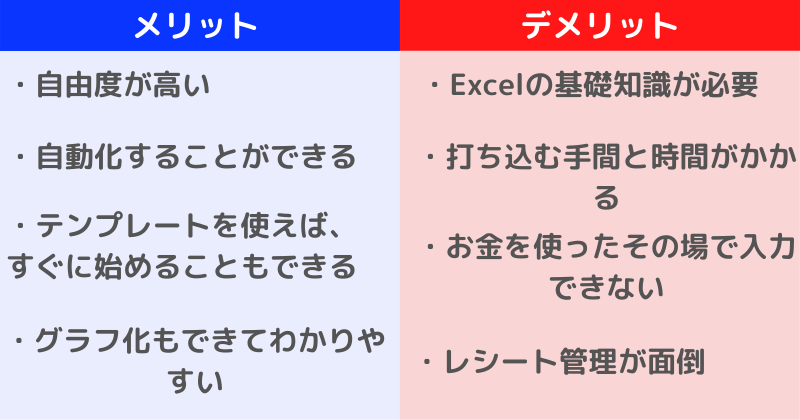 | メリット | デメリット |
|---|---|
| ・自由度が高い | ・Excelの基礎知識が必要 |
| ・自動化することができる | ・打ち込む手間と時間がかかる |
| ・テンプレートを使えば、すぐに始めることもできる | ・お金を使ったその場で入力できない |
| ・グラフ化もできてわかりやすい | ・レシート管理が面倒 |